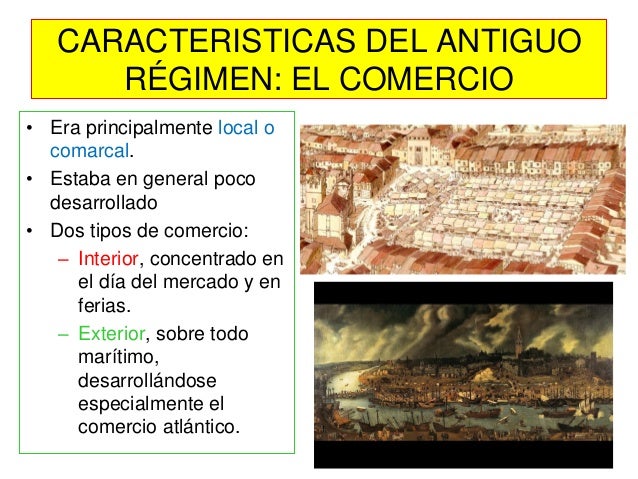 CARACTERISTICAS DEL ANTIGUO RÉGIMEN: EL COMERCIO

• Era principalmente local o comarcal.
• Estaba en general poco desarrollado
• Dos tipos de comercio:
– Interior, concentrado en el día del mercado y en ferias.
– Exterior, sobre todo marítimo, desarrollándose especialmente el comercio atlántico.